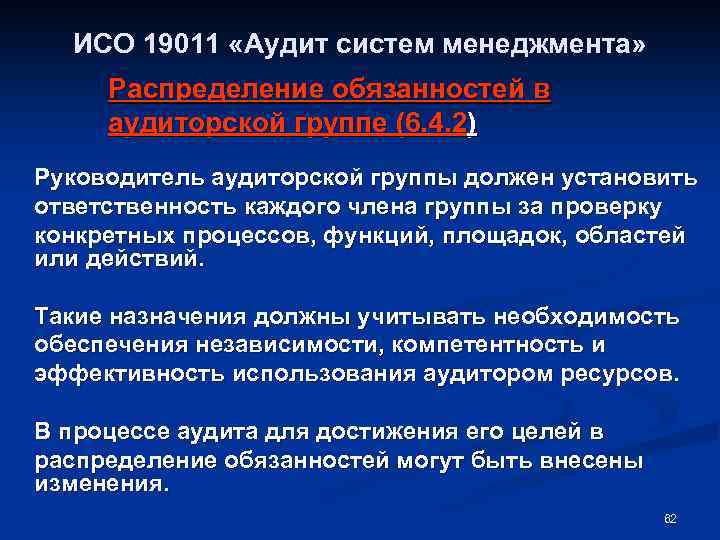 ИСО 19011 «Аудит систем менеджмента»

Распределение обязанностей в аудиторской группе (6.4.2)

Руководитель аудиторской группы должен установить ответственность каждого члена группы за проверку конкретных процессов, функций, площадок, областей или действий.

Такие назначения должны учитывать необходимость обеспечения независимости, компетентность и эффективность использования аудитором ресурсов.

В процессе аудита для достижения его целей в распределение обязанностей могут быть внесены изменения.

62